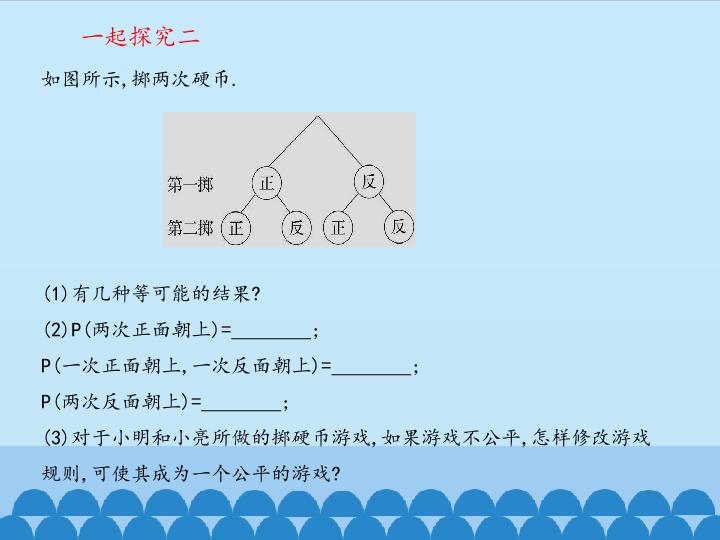 一起探究二

如图所示,掷两次硬币.

第一掷 正 反
第二掷 正 反 正 反

(1)有几种等可能的结果?

(2)P(两次正面朝上)=________;

P(一次正面朝上,一次反面朝上)=________;

P(两次反面朝上)=________;

(3)对于小明和小亮所做的掷硬币游戏,如果游戏不公平,怎样修改游戏规则,可使其成为一个公平的游戏?